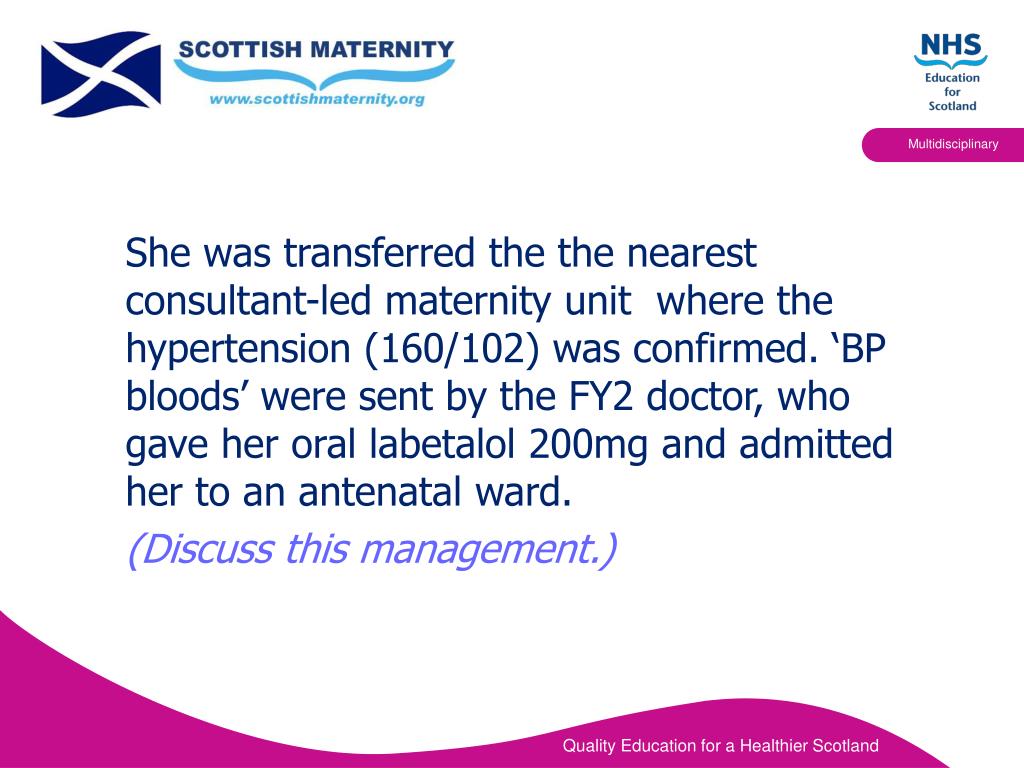 SCOTTISH MATERNITY
www.scottishmaternity.org

NHS
Education for Scotland

Multidisciplinary

She was transferred the the nearest consultant-led maternity unit where the hypertension (160/102) was confirmed. ‘BP bloods’ were sent by the FY2 doctor, who gave her oral labetalol 200mg and admitted her to an antenatal ward.

(Discuss this management.)

Quality Education for a Healthier Scotland